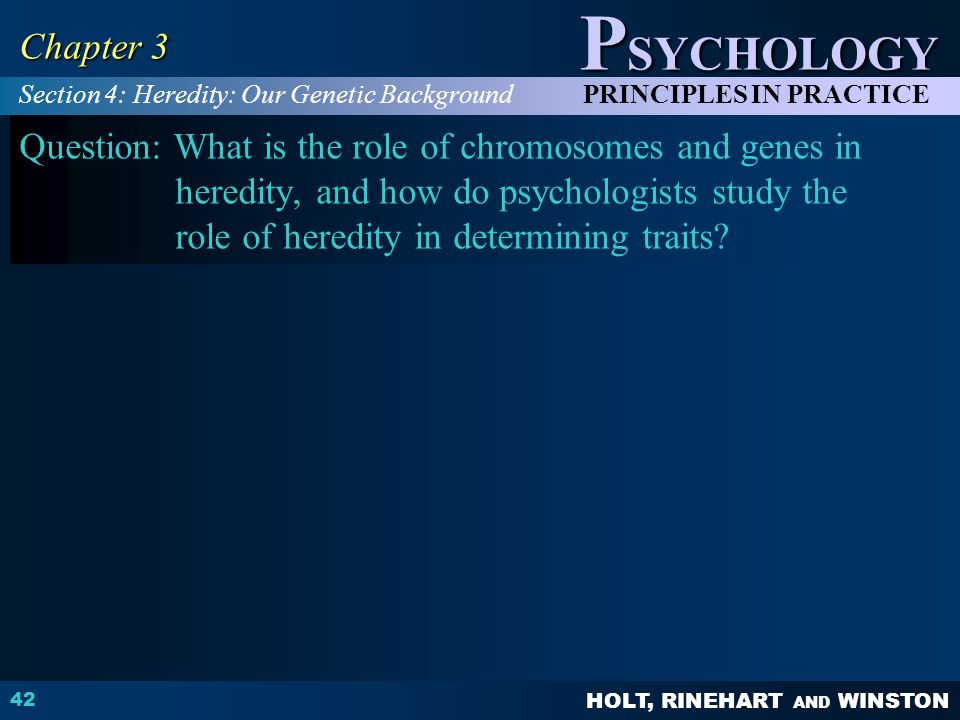 Chapter 3

PSYCHOLOGY

Section 4: Heredity: Our Genetic Background

PRINCIPLES IN PRACTICE

Question: What is the role of chromosomes and genes in heredity, and how do psychologists study the role of heredity in determining traits?

42

HOLT, RINEHART AND WINSTON